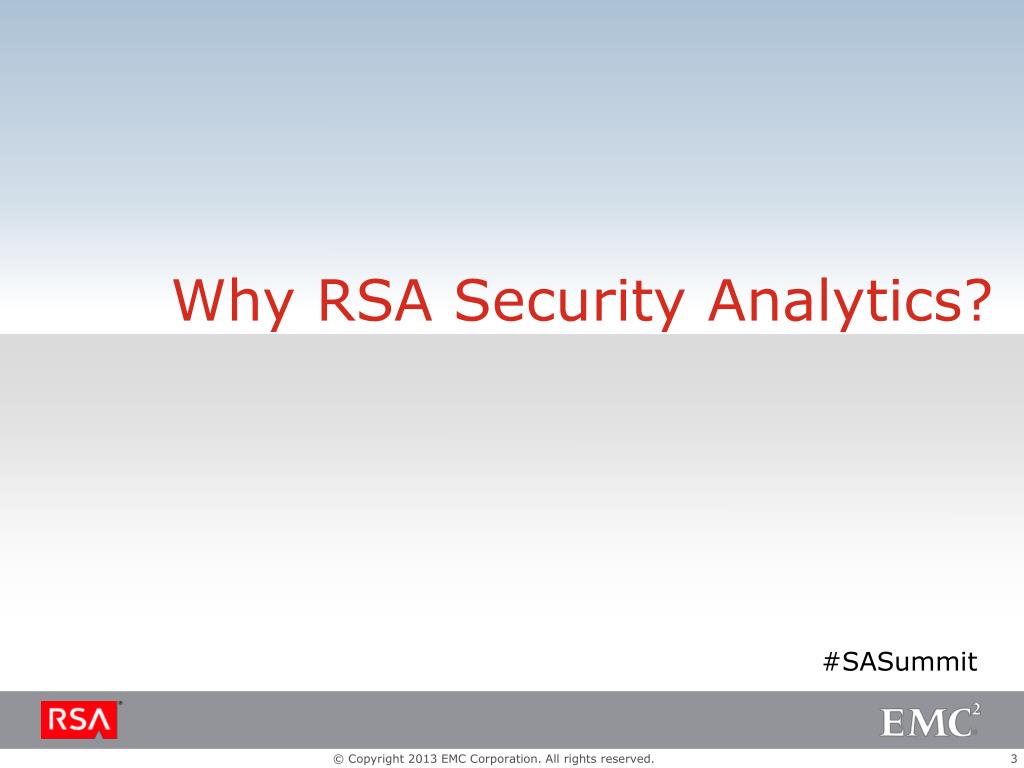 Why RSA Security Analytics?

#SASummit

RSA®

EMC$^2$

© Copyright 2013 EMC Corporation. All rights reserved.

3